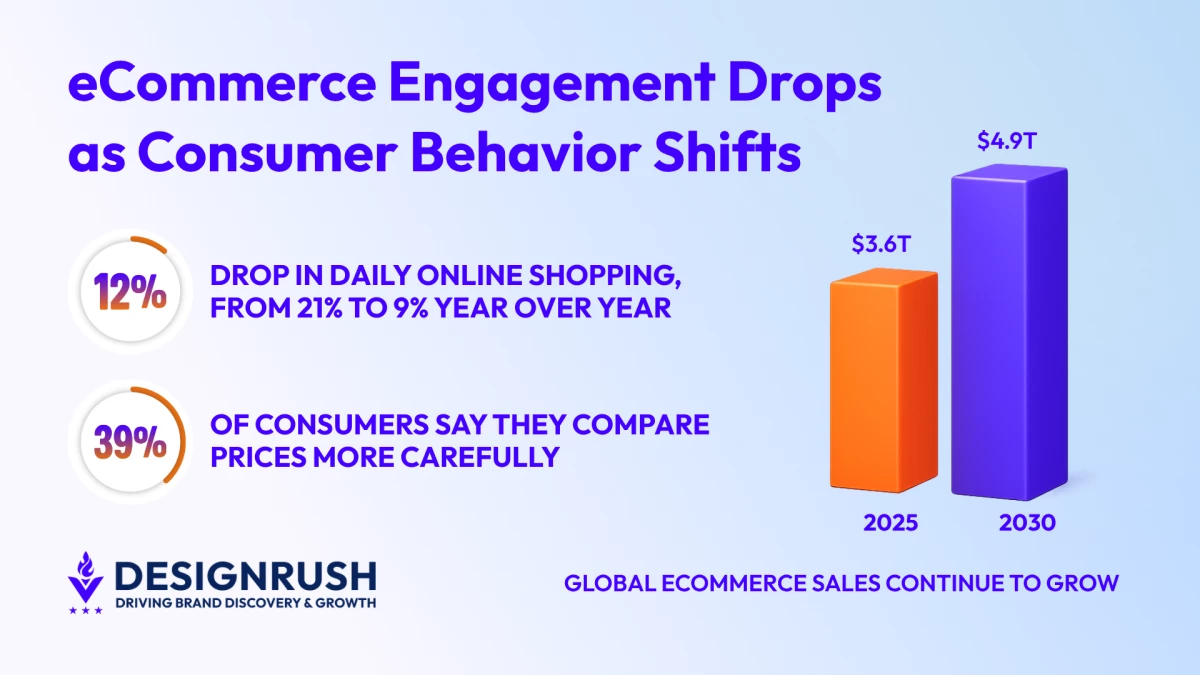 eCommerce Engagement Drops as Consumer Behavior Shifts

12%

DROP IN DAILY ONLINE SHOPPING, FROM 21% TO 9% YEAR OVER YEAR

39%

OF CONSUMERS SAY THEY COMPARE PRICES MORE CAREFULLY

$3.6T

$4.9T

2025

2030

DESIGNRUSH
DRIVING BRAND DISCOVERY & GROWTH

GLOBAL ECOMMERCE SALES CONTINUE TO GROW